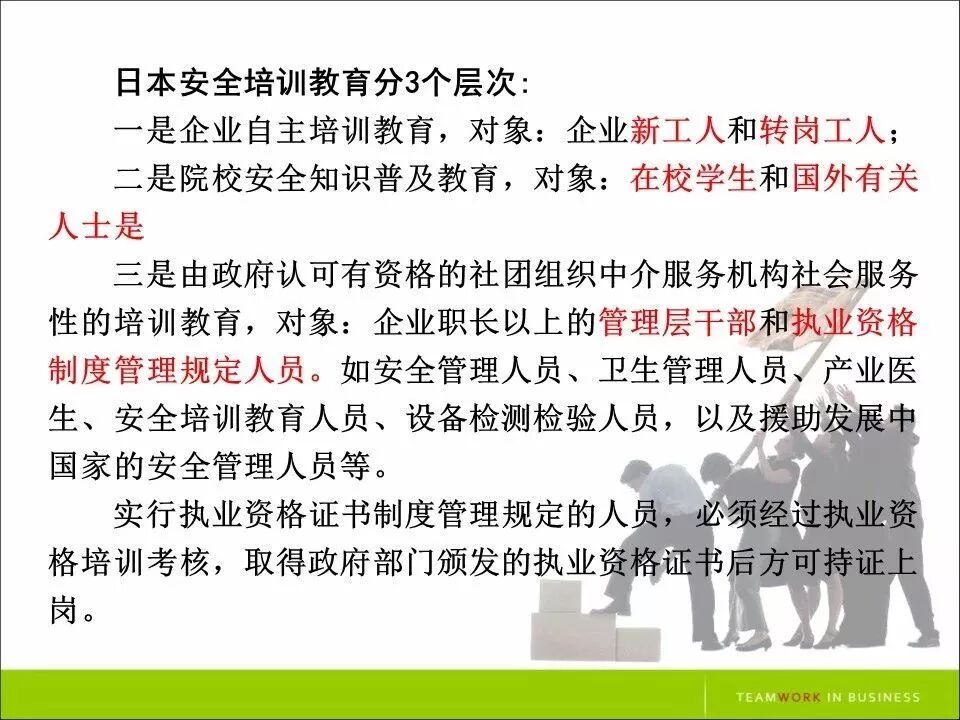 日本安全培训教育分3个层次：

一是企业自主培训教育，对象：企业新工人和转岗工人；

二是院校安全知识普及教育，对象：在校学生和国外有关人士是

三是由政府认可有资格的社团组织中介服务机构社会服务性的培训教育，对象：企业职长以上的管理层干部和执业资格制度管理规定人员。如安全管理人员、卫生管理人员、产业医生、安全培训教育人员、设备检测检验人员，以及援助发展中国家的安全管理人员等。

实行执业资格证书制度管理规定的人员，必须经过执业资格培训考核，取得政府部门颁发的执业资格证书后方可持证上岗。

TEAMWORK IN BUSINESS